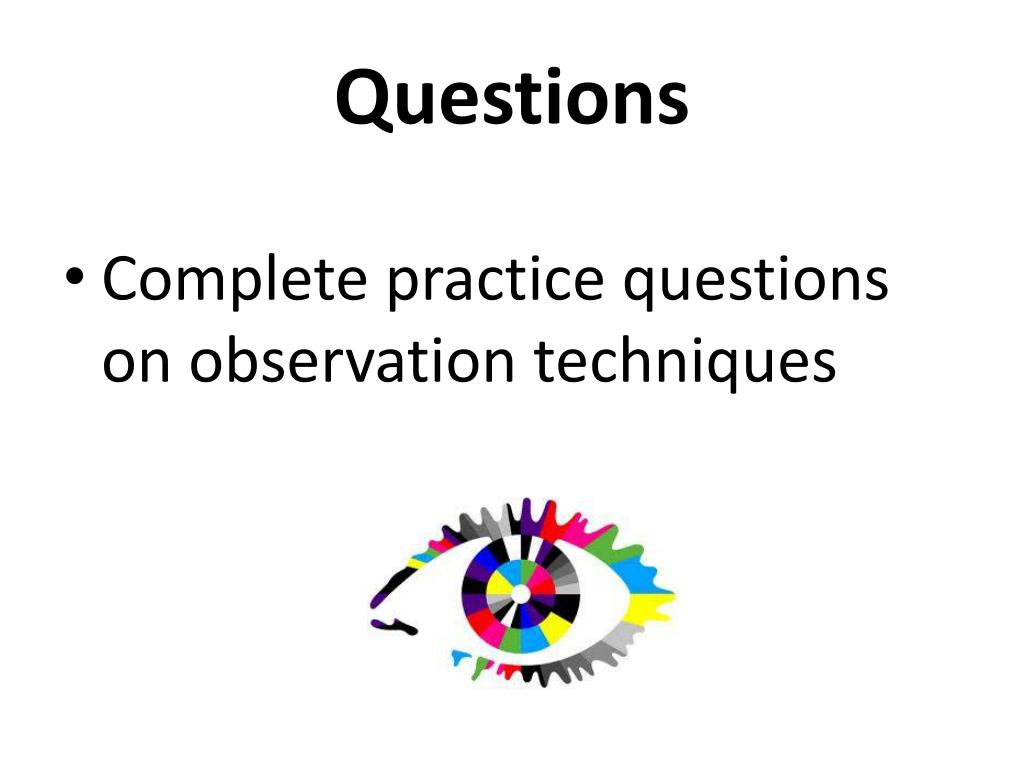 Questions

• Complete practice questions on observation techniques